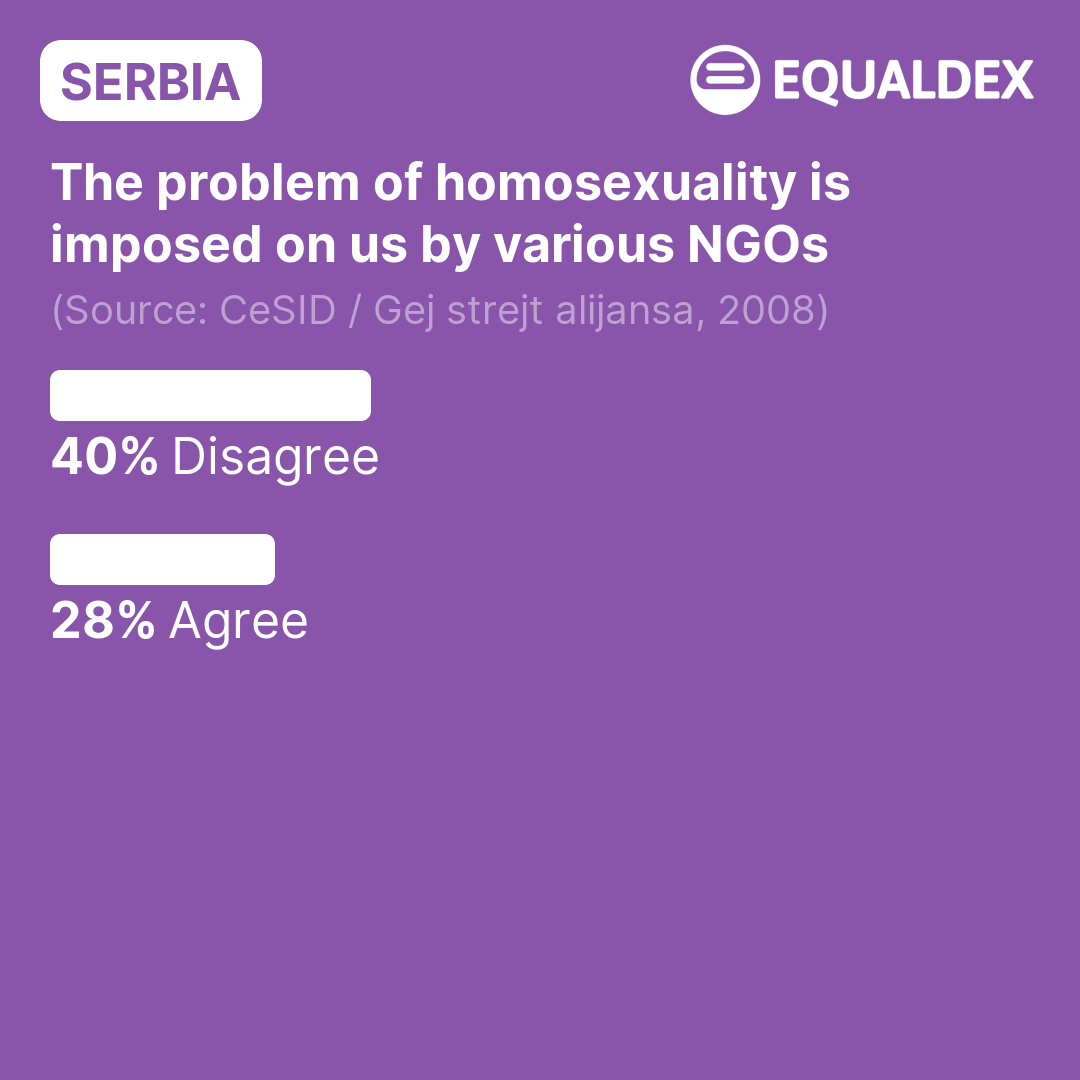 SERBIA

EQUALDEX

The problem of homosexuality is imposed on us by various NGOs

(Source: CeSID / Gej strejt alijansa, 2008)

40% Disagree

28% Agree